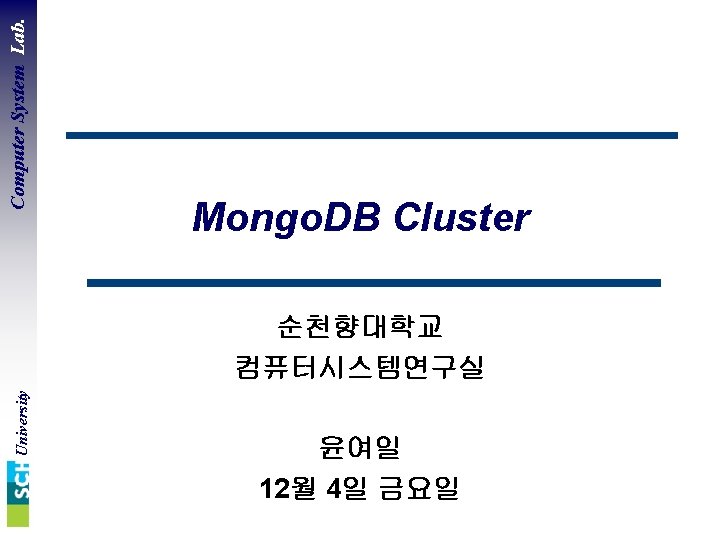 Computer System Lab.

MongoDB Cluster

순천향대학교
컴퓨터시스템연구실

윤여일
12월 4일 금요일

SCH University